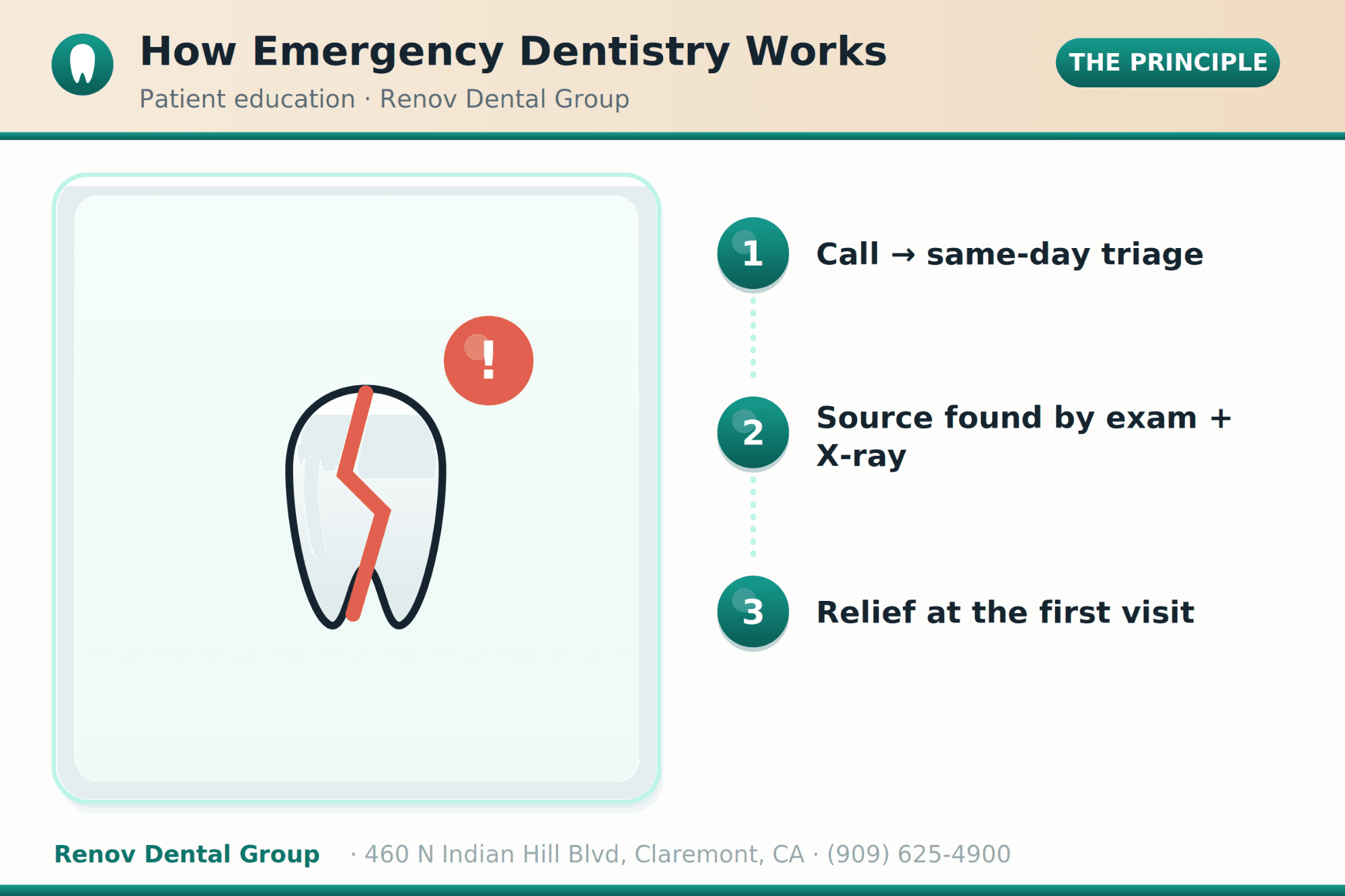 How Emergency Dentistry Works
Patient education · Renov Dental Group

THE PRINCIPLE

!

1 Call → same-day triage

2 Source found by exam + X-ray

3 Relief at the first visit

Renov Dental Group · 460 N Indian Hill Blvd, Claremont, CA · (909) 625-4900